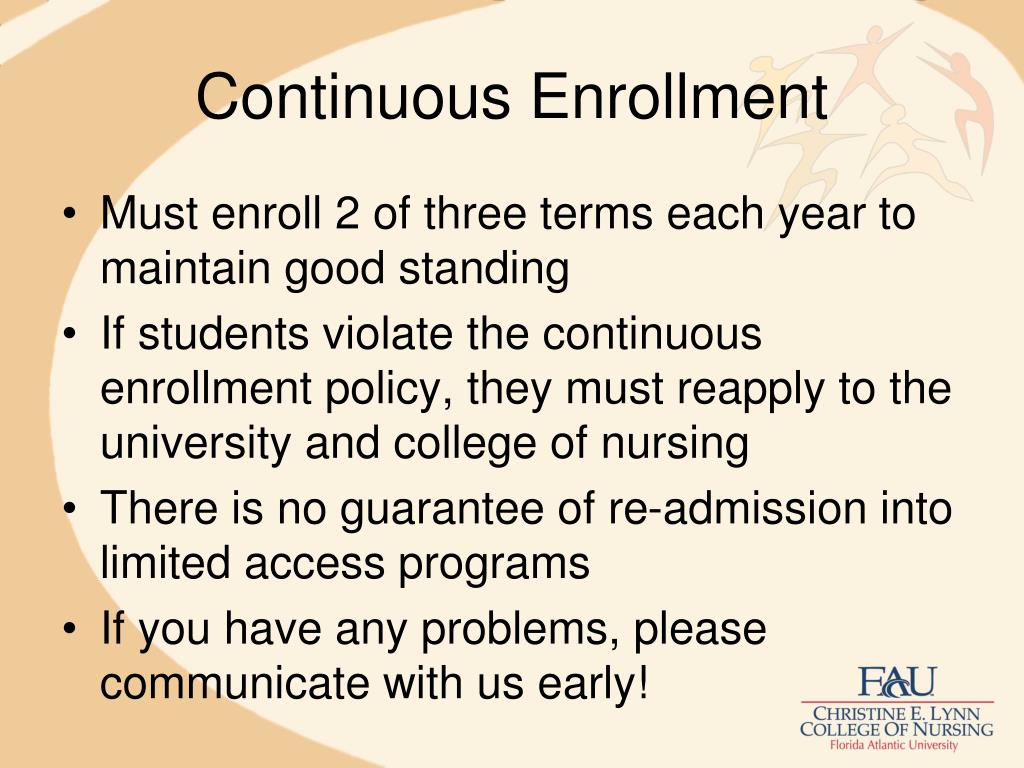 Continuous Enrollment

• Must enroll 2 of three terms each year to maintain good standing
• If students violate the continuous enrollment policy, they must reapply to the university and college of nursing
• There is no guarantee of re-admission into limited access programs
• If you have any problems, please communicate with us early!

FAU
CHRISTINE E. LYNN
COLLEGE OF NURSING
Florida Atlantic University